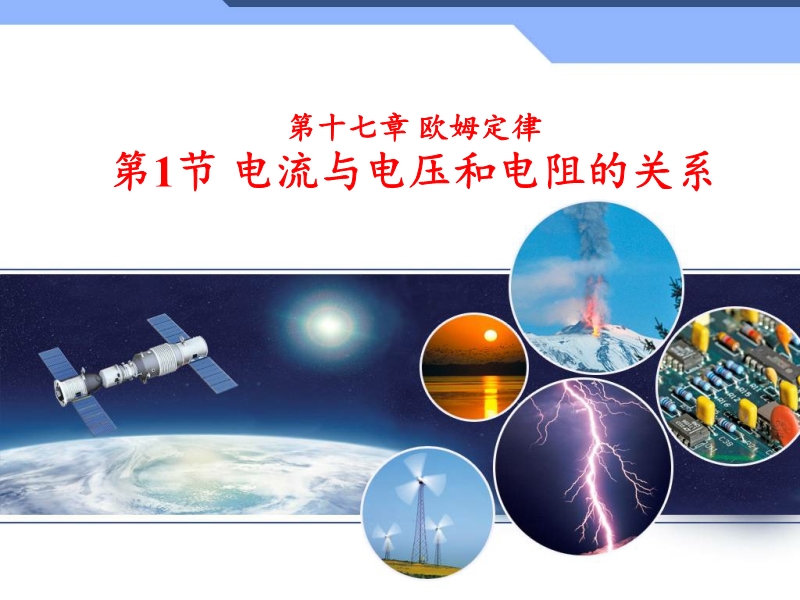 第十七章 欧姆定律

第1节 电流与电压和电阻的关系